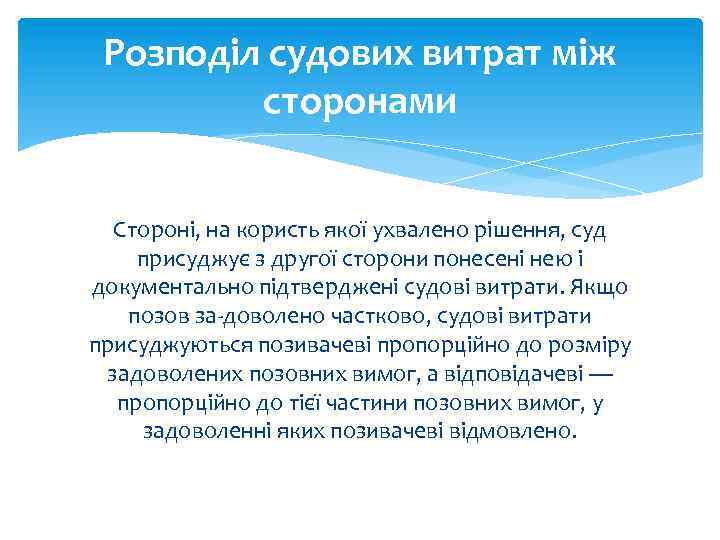 Розподіл судових витрат між сторонами

Стороні, на користь якої ухвалено рішення, суд присуджує з другої сторони понесені нею і документально підтверджені судові витрати. Якщо позов за-доволено частково, судові витрати присуджуються позивачеві пропорційно до розміру задоволених позовних вимог, а відповідачеві — пропорційно до тієї частини позовних вимог, у задоволенні яких позивачеві відмовлено.